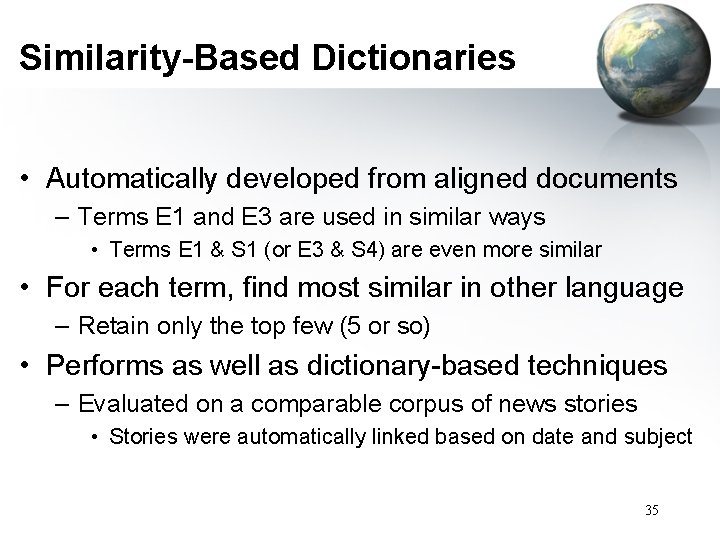 Similarity-Based Dictionaries

• Automatically developed from aligned documents
– Terms E1 and E3 are used in similar ways
• Terms E1 & S1 (or E3 & S4) are even more similar

• For each term, find most similar in other language
– Retain only the top few (5 or so)

• Performs as well as dictionary-based techniques
– Evaluated on a comparable corpus of news stories
• Stories were automatically linked based on date and subject

35